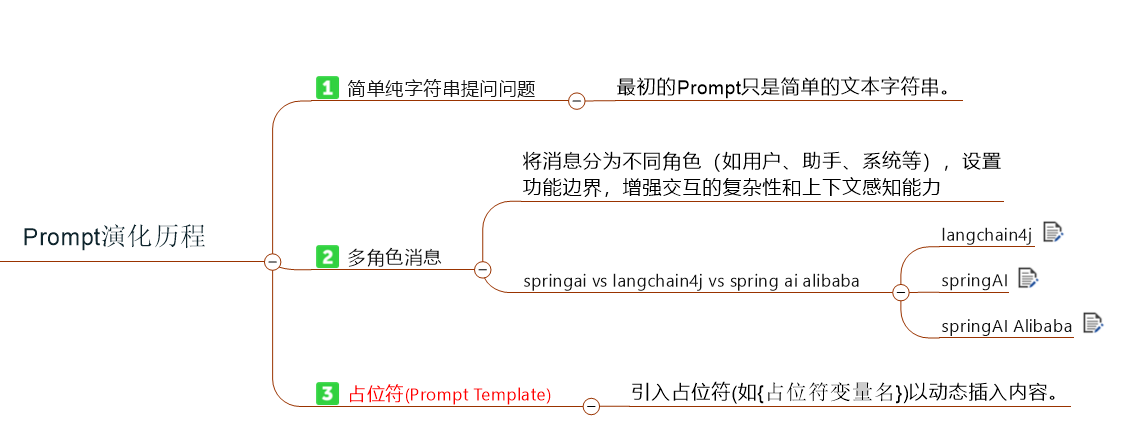 Prompt演化历程

1 简单纯字符串提问问题

最初的Prompt只是简单的文本字符串。

2 多角色消息

将消息分为不同角色（如用户、助手、系统等），设置功能边界，增强交互的复杂性和上下文感知能力

springai vs langchain4j vs spring ai alibaba

langchain4j

springAI

springAI Alibaba

3 占位符(Prompt Template)

引入占位符(如{占位符变量名})以动态插入内容。